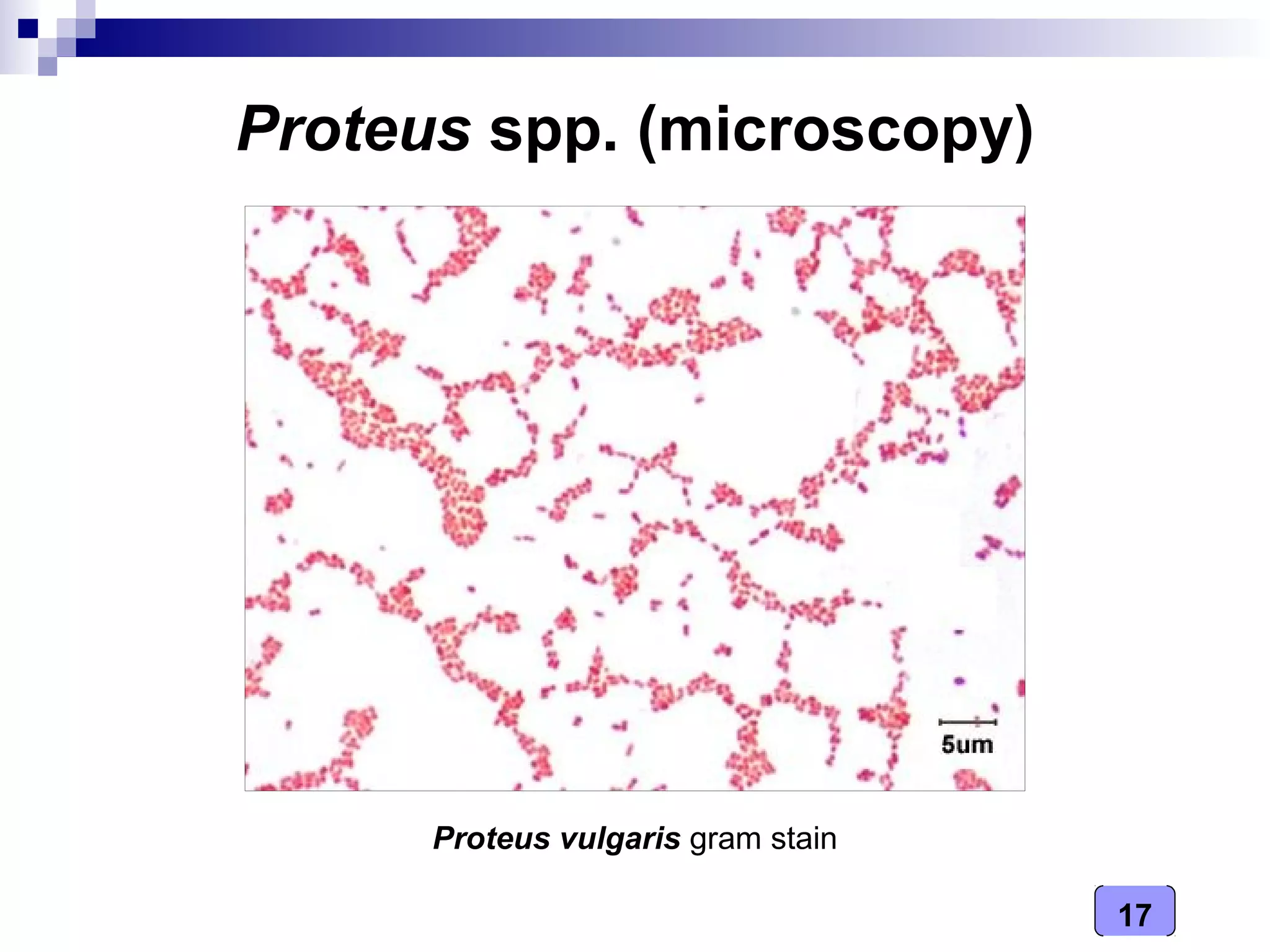 Proteus spp. (microscopy)

5um

Proteus vulgaris gram stain

17